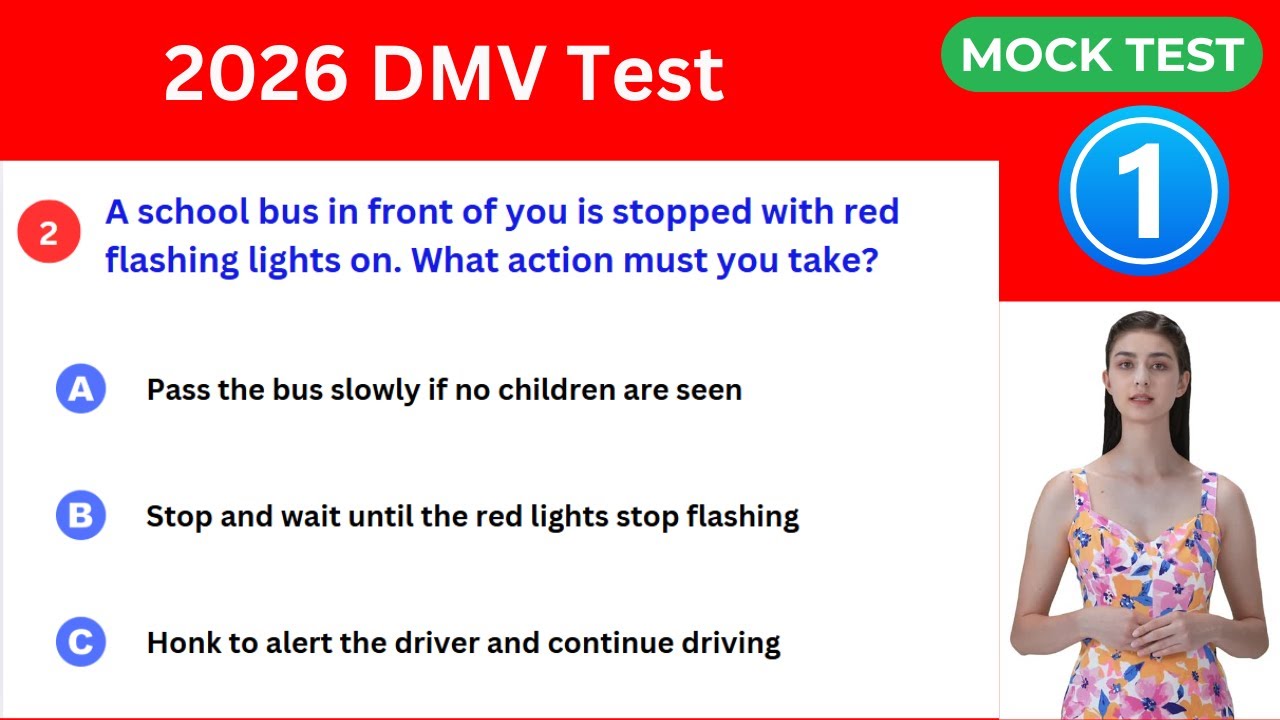 2026 DMV Test

MOCK TEST

1

2 A school bus in front of you is stopped with red flashing lights on. What action must you take?

A Pass the bus slowly if no children are seen

B Stop and wait until the red lights stop flashing

C Honk to alert the driver and continue driving